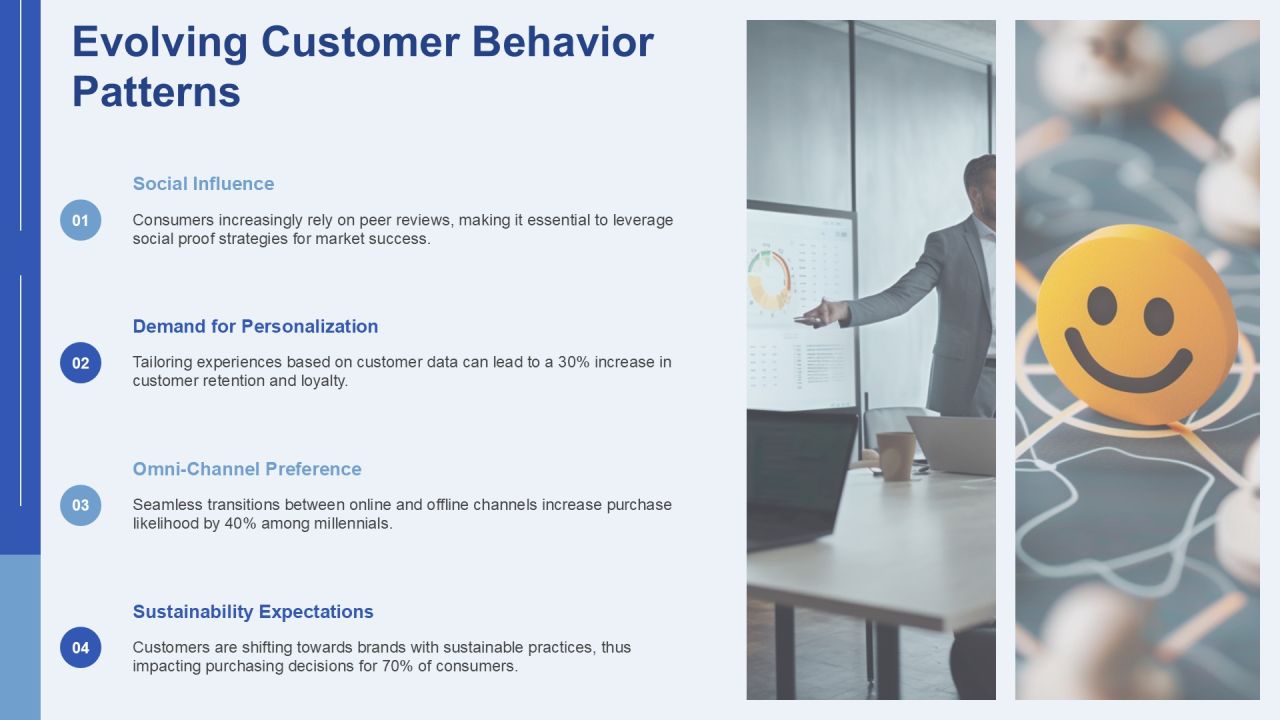 Evolving Customer Behavior Patterns

01

Social Influence

Consumers increasingly rely on peer reviews, making it essential to leverage social proof strategies for market success.

02

Demand for Personalization

Tailoring experiences based on customer data can lead to a 30% increase in customer retention and loyalty.

03

Omni-Channel Preference

Seamless transitions between online and offline channels increase purchase likelihood by 40% among millennials.

04

Sustainability Expectations

Customers are shifting towards brands with sustainable practices, thus impacting purchasing decisions for 70% of consumers.